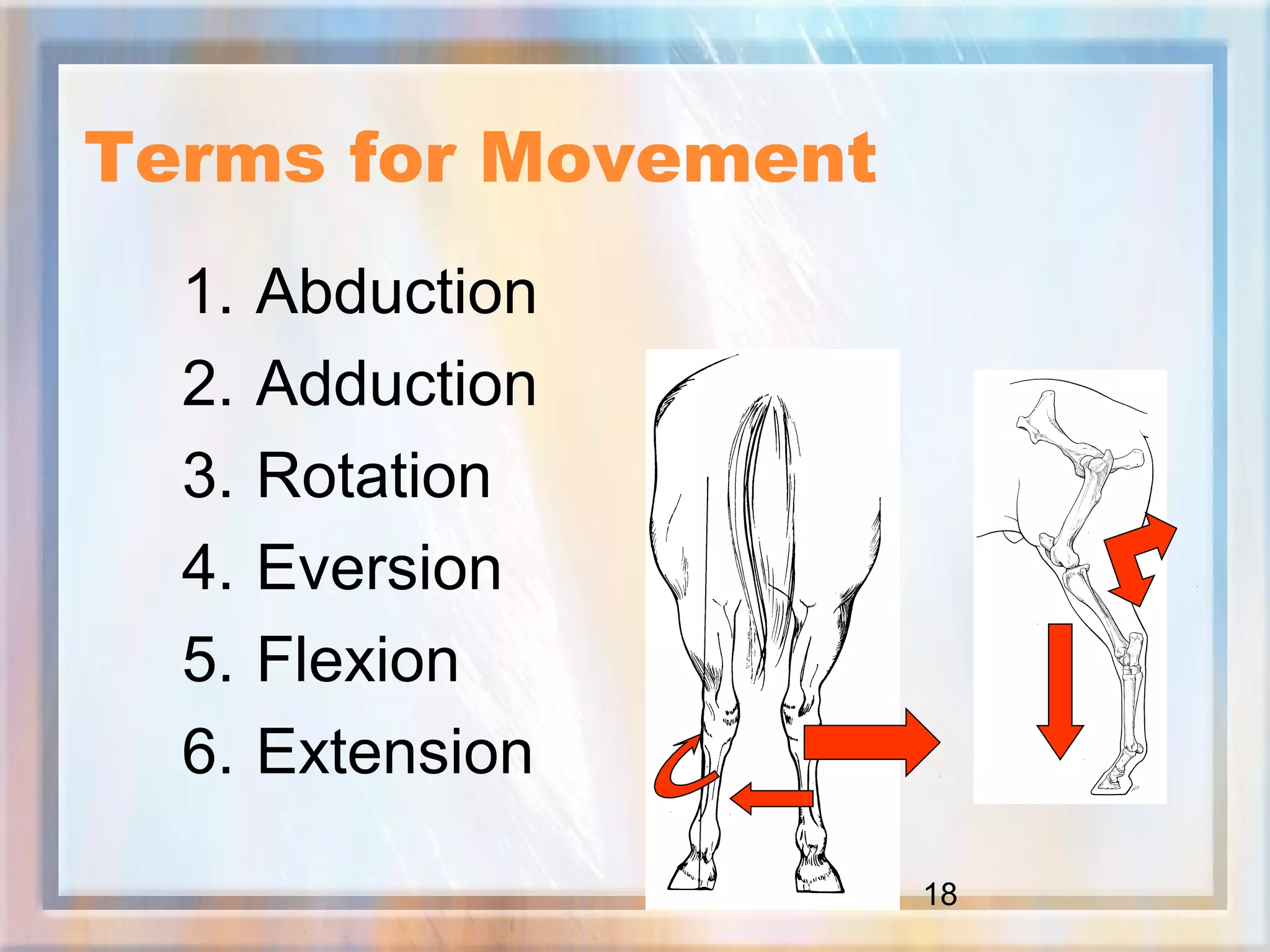 Terms for Movement

1. Abduction
2. Adduction
3. Rotation
4. Eversion
5. Flexion
6. Extension

18